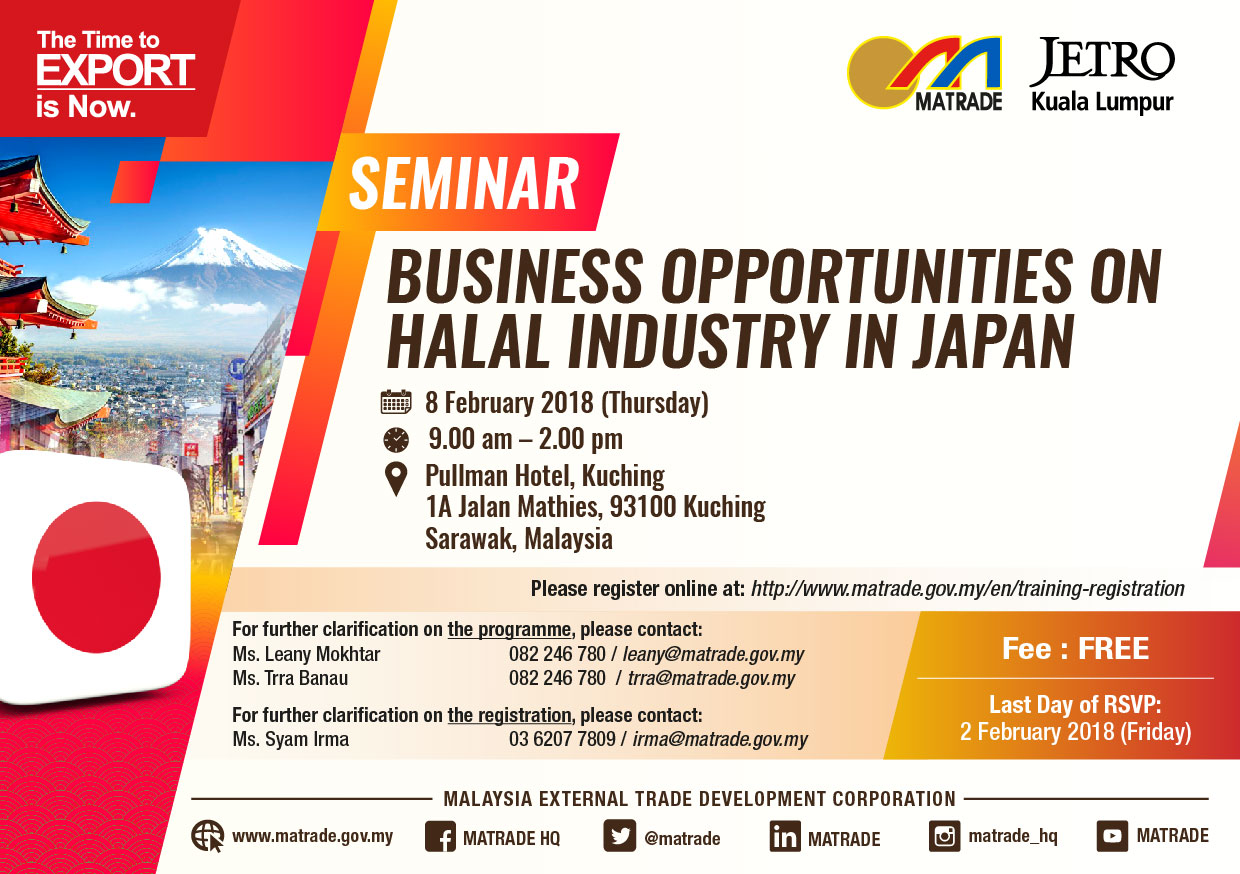 The Time to EXPORT is Now.

MATRADE

JETRO Kuala Lumpur

SEMINAR

BUSINESS OPPORTUNITIES ON HALAL INDUSTRY IN JAPAN

8 February 2018 (Thursday)

9.00 am – 2.00 pm

Pullman Hotel, Kuching
1A Jalan Mathies, 93100 Kuching
Sarawak, Malaysia

Please register online at: http://www.matrade.gov.my/en/training-registration

For further clarification on the programme, please contact:
Ms. Leany Mokhtar 082 246 780 / leany@matrade.gov.my
Ms. Trra Banau 082 246 780 / trra@matrade.gov.my

For further clarification on the registration, please contact:
Ms. Syam Irma 03 6207 7809 / irma@matrade.gov.my

Fee : FREE

Last Day of RSVP:
2 February 2018 (Friday)

MALAYSIA EXTERNAL TRADE DEVELOPMENT CORPORATION

www.matrade.gov.my MATRADE HQ @matrade MATRADE matrade_hq MATRADE